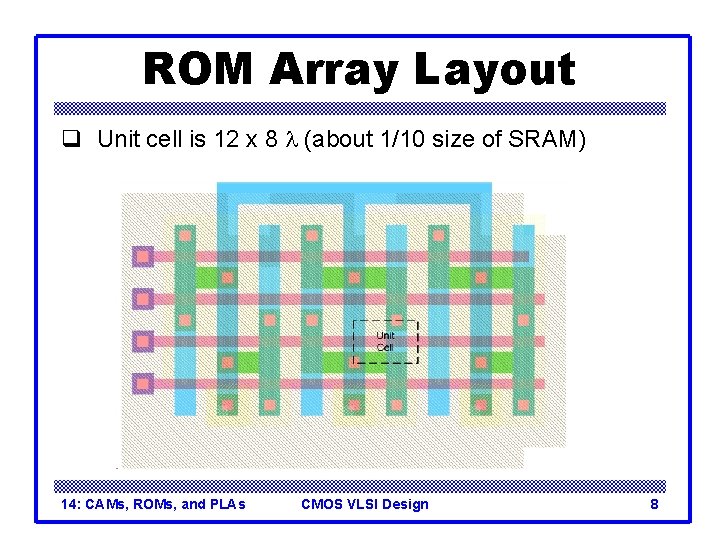 ROM Array Layout

❑ Unit cell is 12 x 8 $\lambda$ (about 1/10 size of SRAM)

Unit Cell

14: CAMs, ROMs, and PLAs CMOS VLSI Design 8